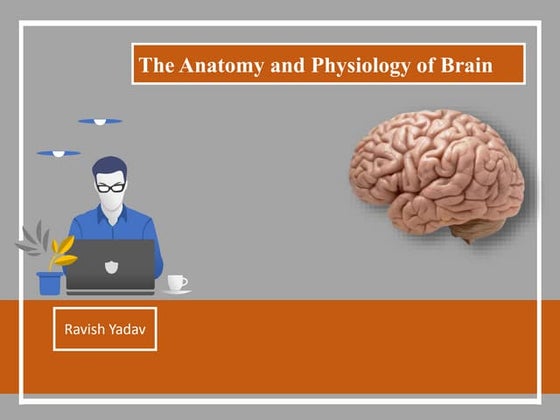 The Anatomy and Physiology of Brain

Ravish Yadav